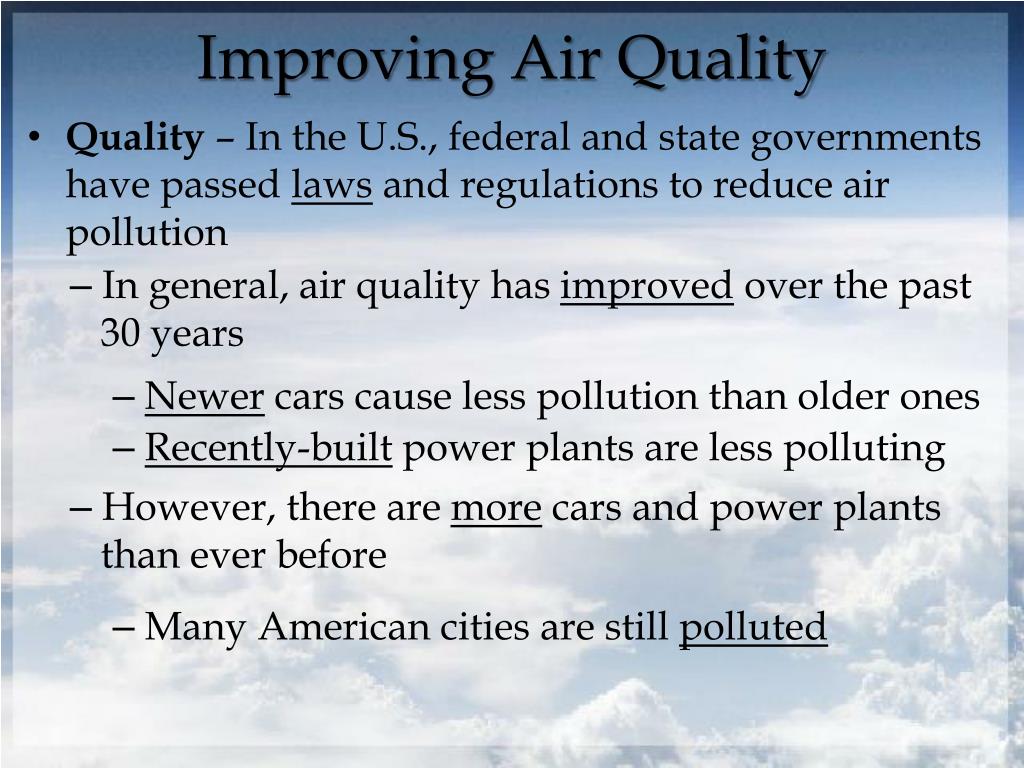 Improving Air Quality

• Quality – In the U.S., federal and state governments have passed laws and regulations to reduce air pollution

– In general, air quality has improved over the past 30 years

– Newer cars cause less pollution than older ones

– Recently-built power plants are less polluting

– However, there are more cars and power plants than ever before

– Many American cities are still polluted